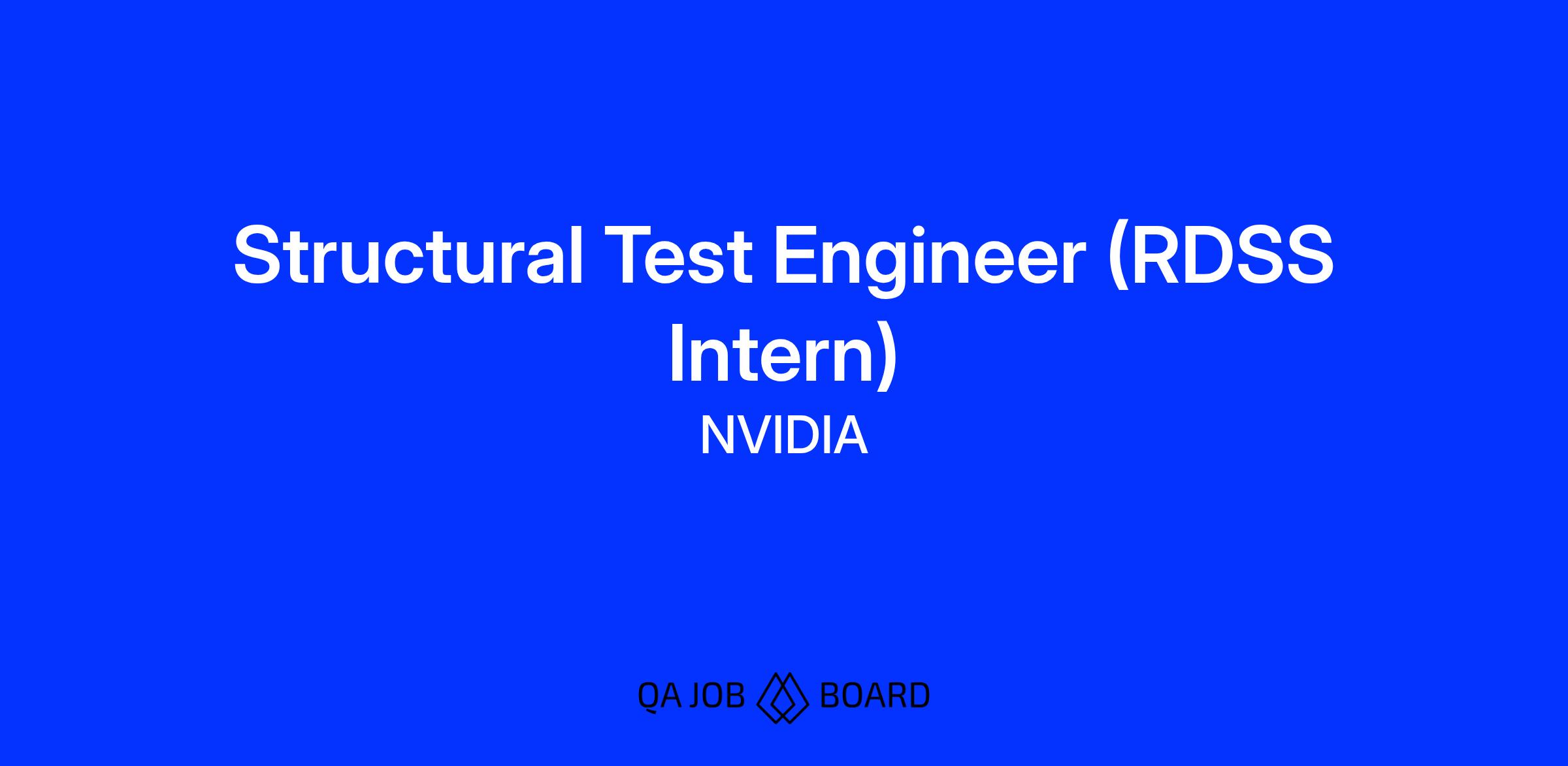 Structural Test Engineer (RDSS Intern)

NVIDIA

QA JOB BOARD